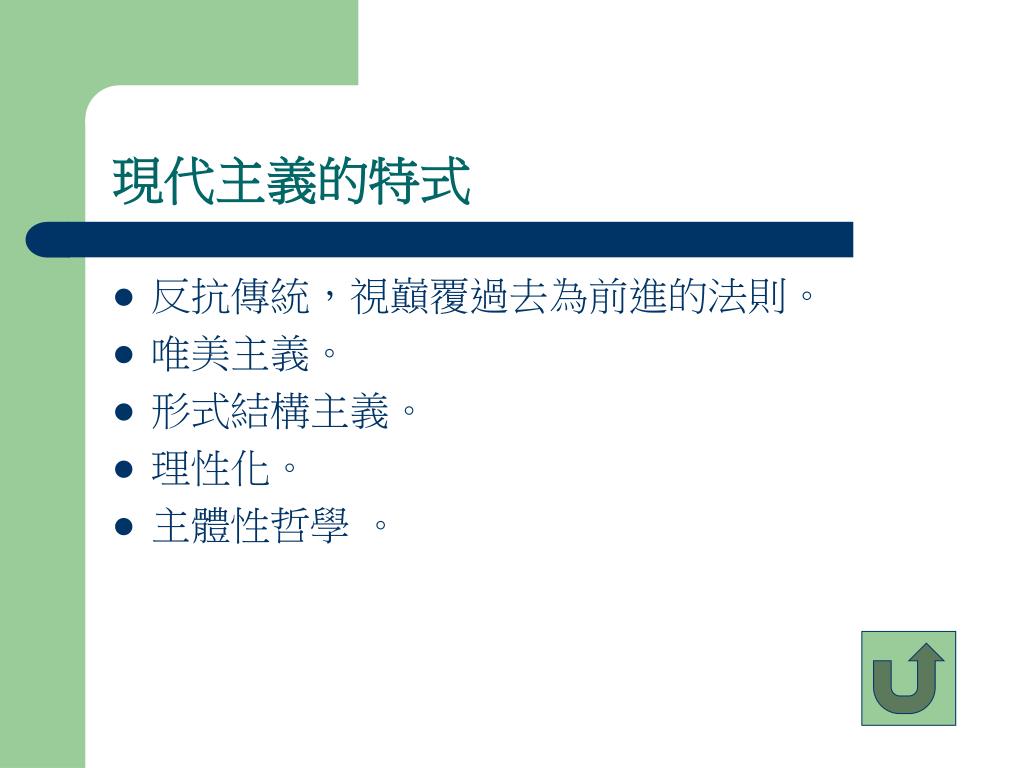 現代主義的特式

- 反抗傳統，視巔覆過去為前進的法則。
- 唯美主義。
- 形式結構主義。
- 理性化。
- 主體性哲學 。